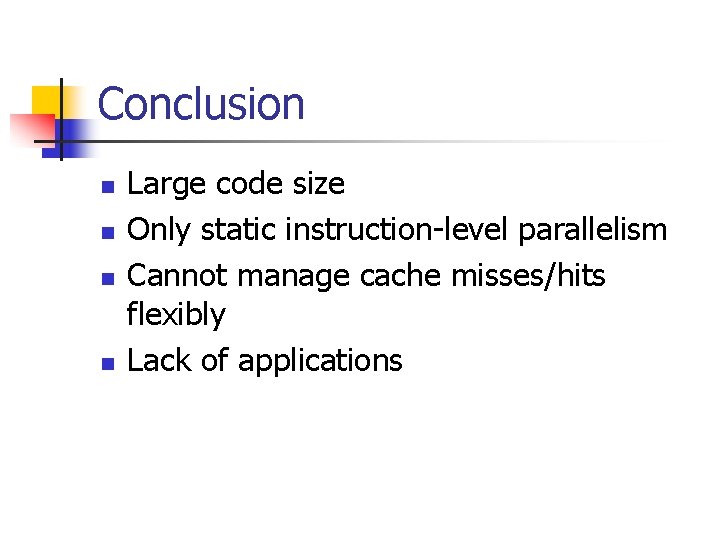 Conclusion

- Large code size
- Only static instruction-level parallelism
- Cannot manage cache misses/hits flexibly
- Lack of applications